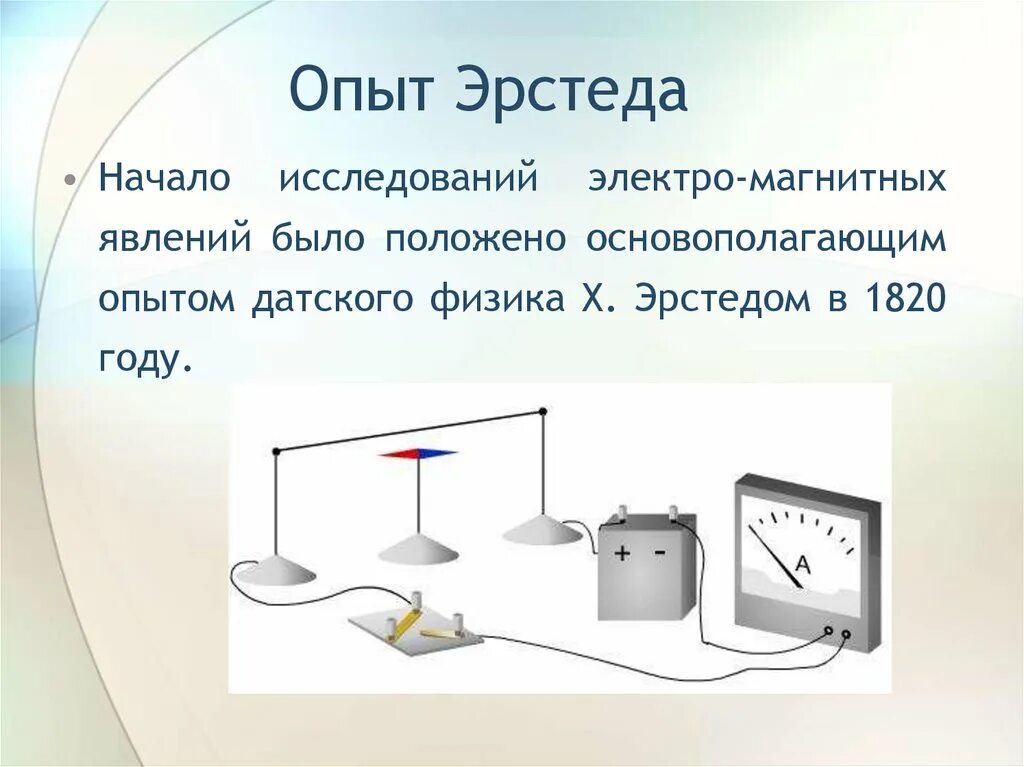 Опыт Эрстеда

• Начало исследований электро-магнитных явлений было положено основополагающим опытом датского физика Х. Эрстедом в 1820 году.

+ -

A